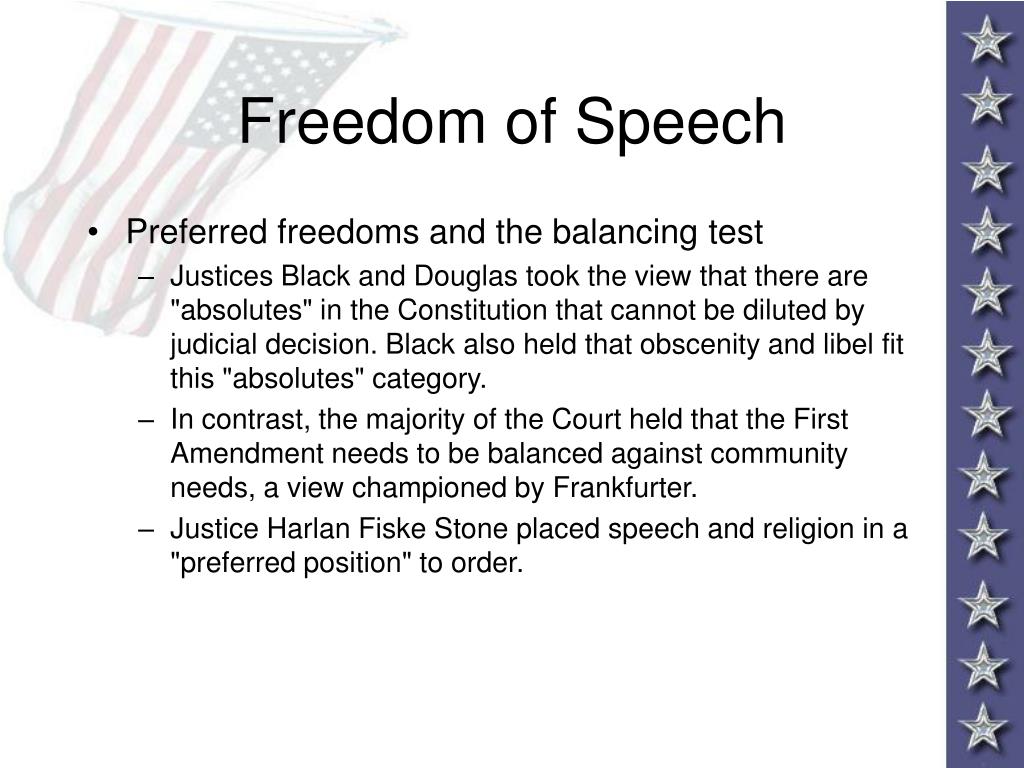 Freedom of Speech

• Preferred freedoms and the balancing test

– Justices Black and Douglas took the view that there are "absolutes" in the Constitution that cannot be diluted by judicial decision. Black also held that obscenity and libel fit this "absolutes" category.

– In contrast, the majority of the Court held that the First Amendment needs to be balanced against community needs, a view championed by Frankfurter.

– Justice Harlan Fiske Stone placed speech and religion in a "preferred position" to order.